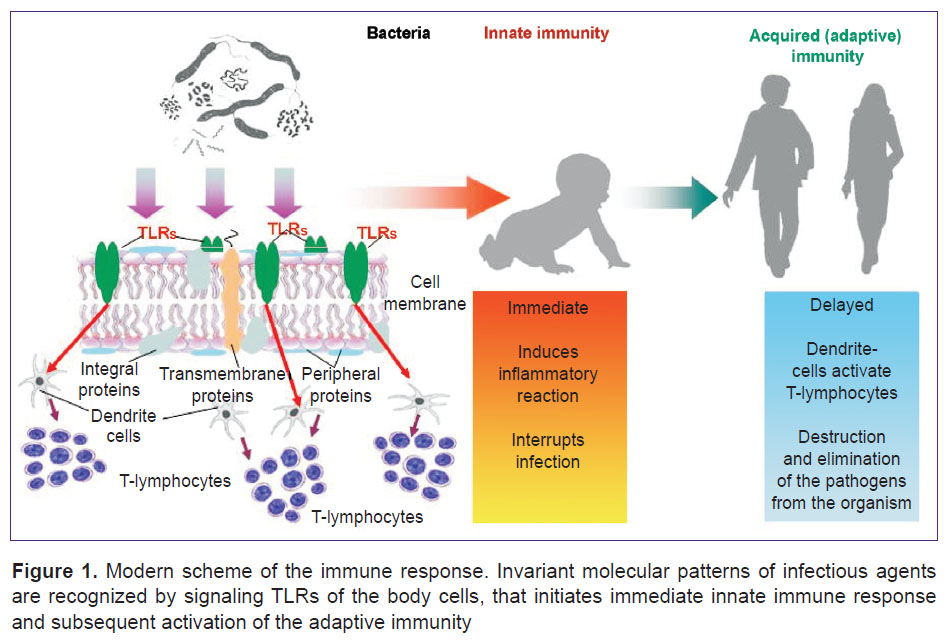 Bacteria

Innate immunity

Acquired (adaptive) immunity

TLRs

TLRs

TLRs

Cell membrane

Integral proteins

Transmembrane proteins

Peripheral proteins

Dendrite cells

T-lymphocytes

T-lymphocytes

Immediate

Induces inflammatory reaction

Interrupts infection

Delayed

Dendrite-cells activate T-lymphocytes

Destruction and elimination of the pathogens from the organism

**Figure 1.** Modern scheme of the immune response. Invariant molecular patterns of infectious agents are recognized by signaling TLRs of the body cells, that initiates immediate innate immune response and subsequent activation of the adaptive immunity